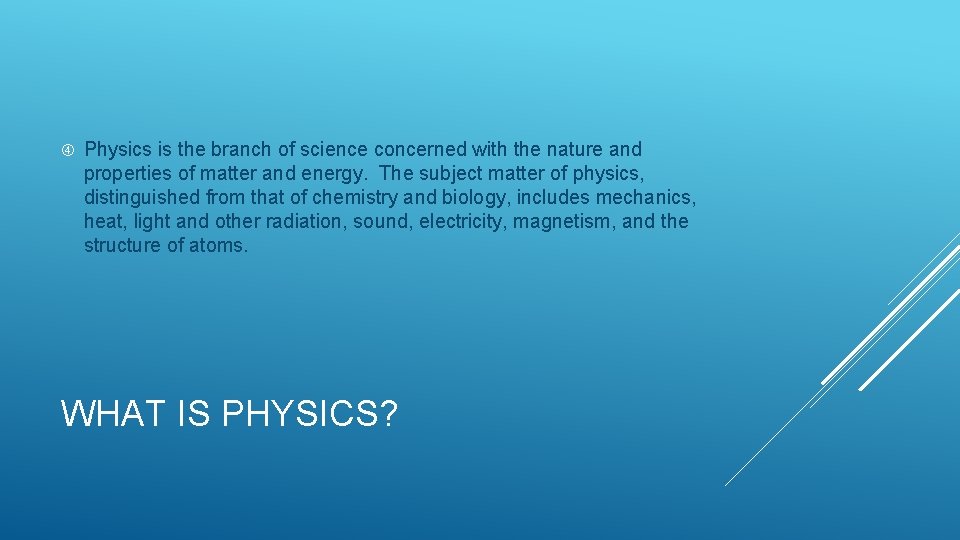 Physics is the branch of science concerned with the nature and properties of matter and energy. The subject matter of physics, distinguished from that of chemistry and biology, includes mechanics, heat, light and other radiation, sound, electricity, magnetism, and the structure of atoms.

WHAT IS PHYSICS?